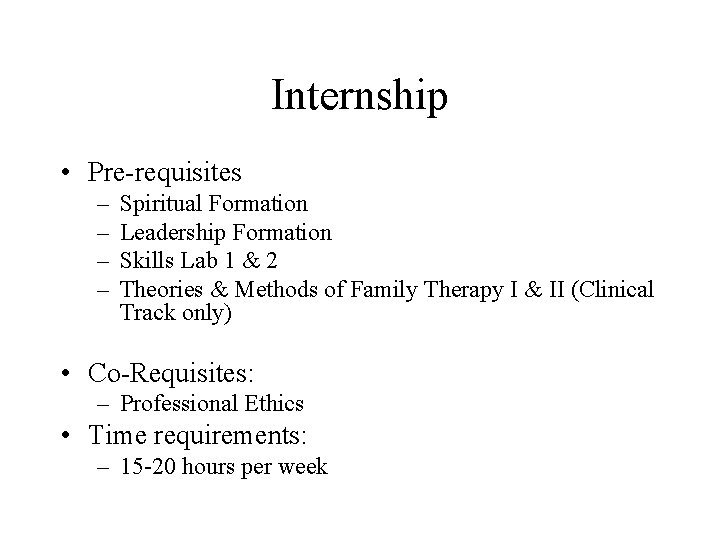 Internship

• Pre-requisites
– Spiritual Formation
– Leadership Formation
– Skills Lab 1 & 2
– Theories & Methods of Family Therapy I & II (Clinical Track only)

• Co-Requisites:
– Professional Ethics
• Time requirements:
– 15-20 hours per week